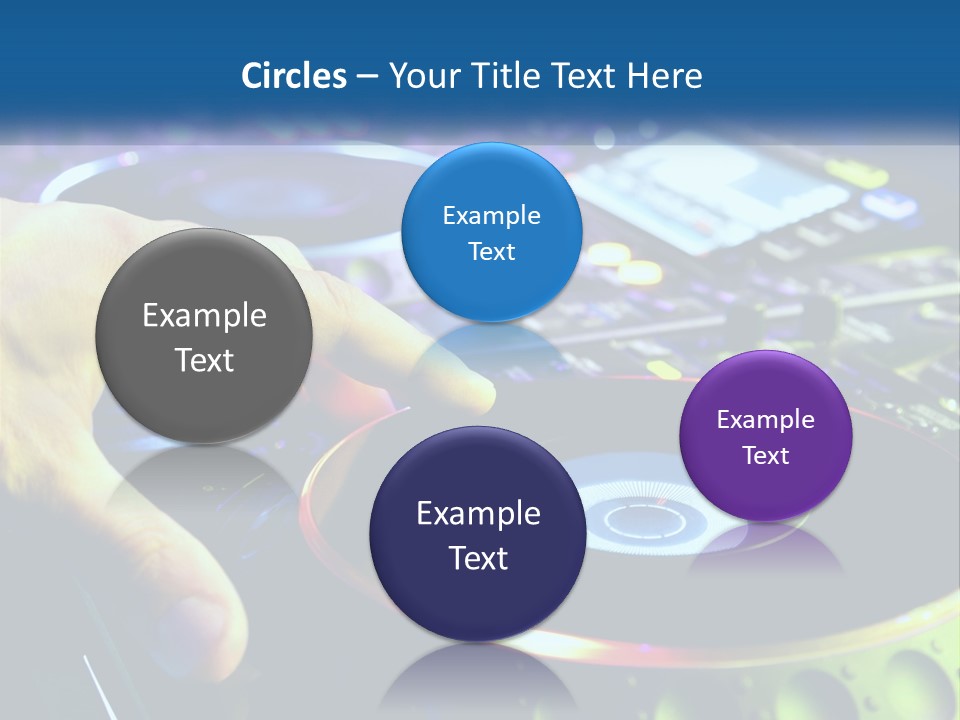 Circles – Your Title Text Here

Example Text

Example Text

Example Text

Example Text